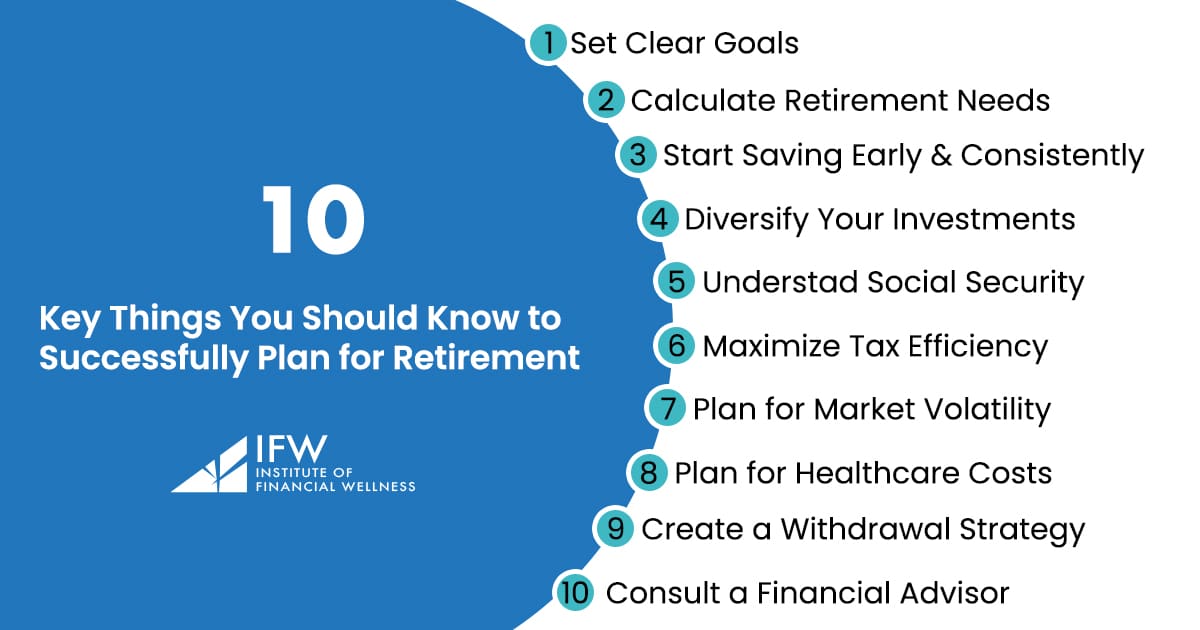 10

Key Things You Should Know to Successfully Plan for Retirement

IFW
INSTITUTE OF
FINANCIAL WELLNESS

1 Set Clear Goals
2 Calculate Retirement Needs
3 Start Saving Early & Consistently
4 Diversify Your Investments
5 Understad Social Security
6 Maximize Tax Efficiency
7 Plan for Market Volatility
8 Plan for Healthcare Costs
9 Create a Withdrawal Strategy
10 Consult a Financial Advisor